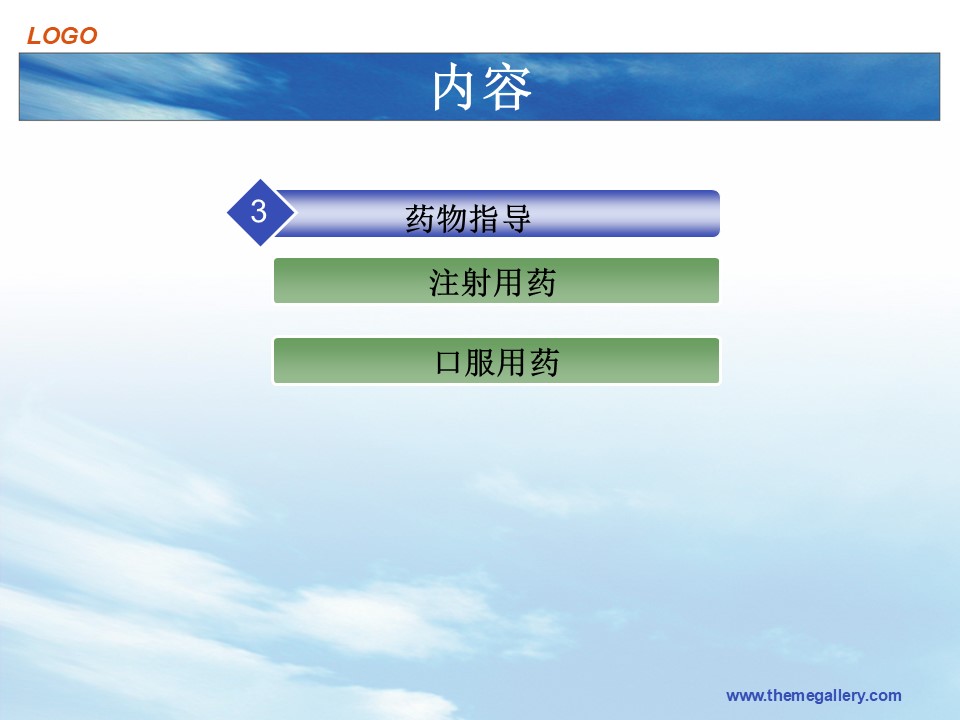 LOGO

内容

3 药物指导

注射用药

口服用药

www.themegallery.com